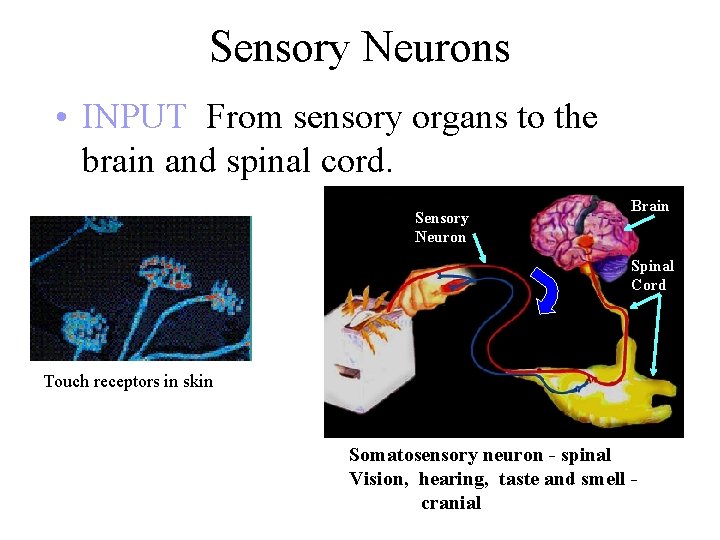 Sensory Neurons

• INPUT From sensory organs to the brain and spinal cord.

Touch receptors in skin

Sensory Neuron

Brain

Spinal Cord

Somatosensory neuron - spinal
Vision, hearing, taste and smell - cranial